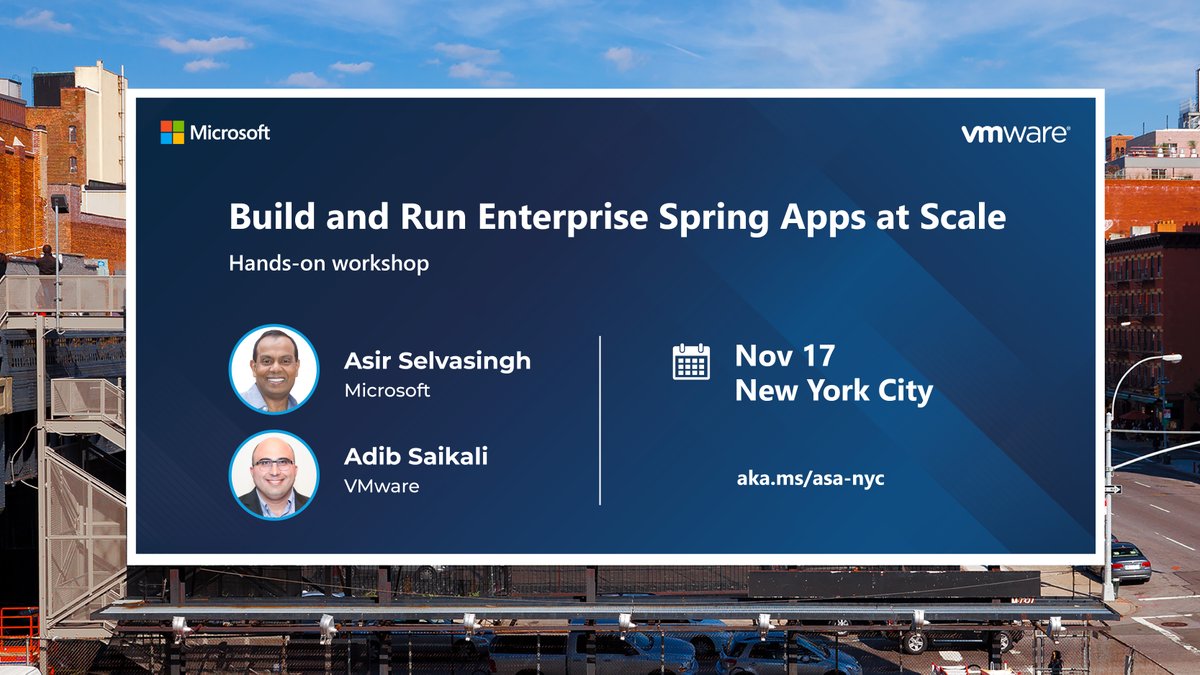 Microsoft

vmware

Build and Run Enterprise Spring Apps at Scale

Hands-on workshop

Asir Selvasingh
Microsoft

Adib Saikali
VMware

Nov 17
New York City

aka.ms/asa-nyc